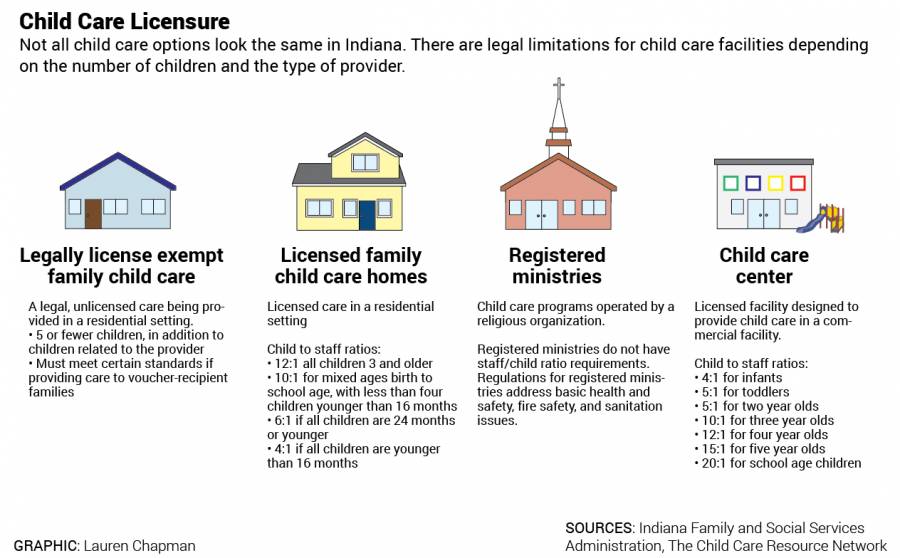 Child Care Licensure

Not all child care options look the same in Indiana. There are legal limitations for child care facilities depending on the number of children and the type of provider.

Legally license exempt family child care

A legal, unlicensed care being provided in a residential setting.
• 5 or fewer children, in addition to children related to the provider
• Must meet certain standards if providing care to voucher-recipient families

Licensed family child care homes

Licensed care in a residential setting

Child to staff ratios:
• 12:1 all children 3 and older
• 10:1 for mixed ages birth to school age, with less than four children younger than 16 months
• 6:1 if all children are 24 months or younger
• 4:1 if all children are younger than 16 months

Registered ministries

Child care programs operated by a religious organization.

Registered ministries do not have staff/child ratio requirements. Regulations for registered ministries address basic health and safety, fire safety, and sanitation issues.

Child care center

Licensed facility designed to provide child care in a commercial facility.

Child to staff ratios:
• 4:1 for infants
• 5:1 for toddlers
• 5:1 for two year olds
• 10:1 for three year olds
• 12:1 for four year olds
• 15:1 for five year olds
• 20:1 for school age children

GRAPHIC: Lauren Chapman

SOURCES: Indiana Family and Social Services Administration, The Child Care Resource Network